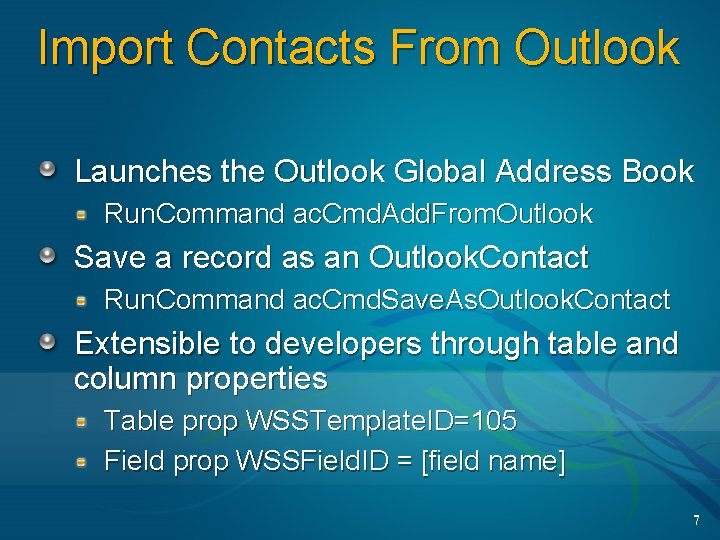 Import Contacts From Outlook

Launches the Outlook Global Address Book

RunCommand acCmdAddFromOutlook

Save a record as an OutlookContact

RunCommand acCmdSaveAsOutlookContact

Extensible to developers through table and column properties

Table prop WSSTemplateID=105

Field prop WSSFieldID = [field name]

7